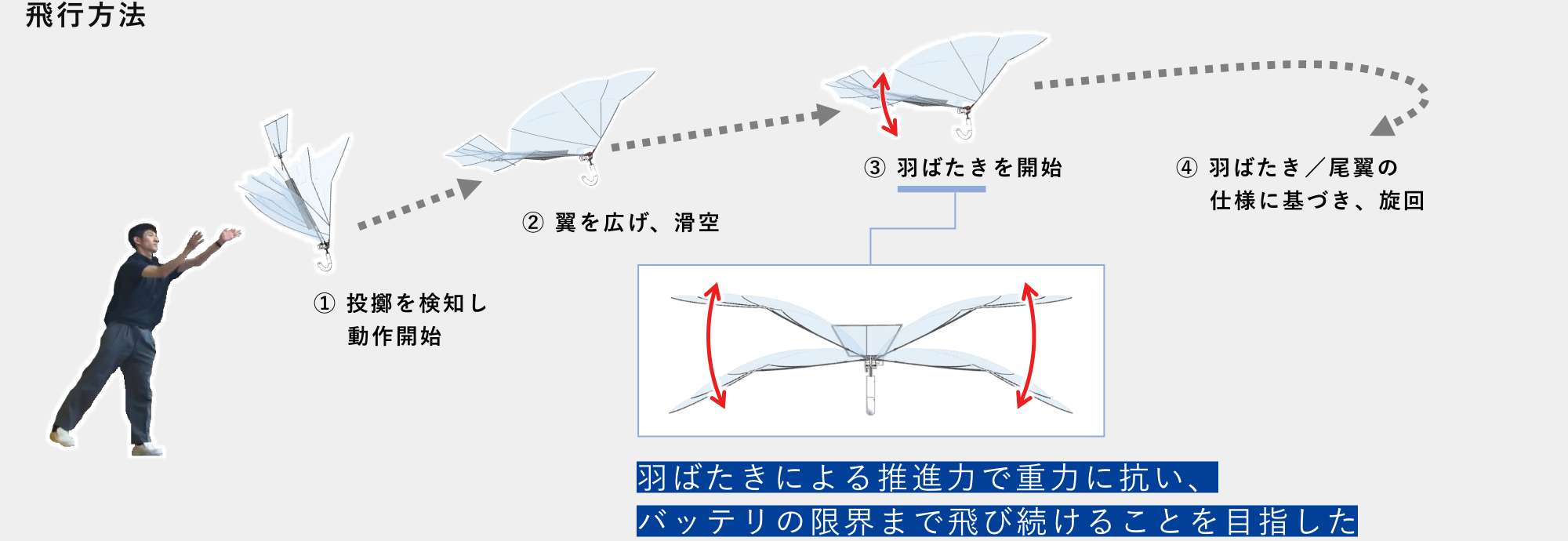 飛行方法

① 投擲を検知し
動作開始

② 翼を広げ、滑空

③ 羽ばたきを開始

④ 羽ばたき／尾翼の
仕様に基づき、旋回

羽ばたきによる推進力で重力に抗い、
バッテリの限界まで飛び続けることを目指した